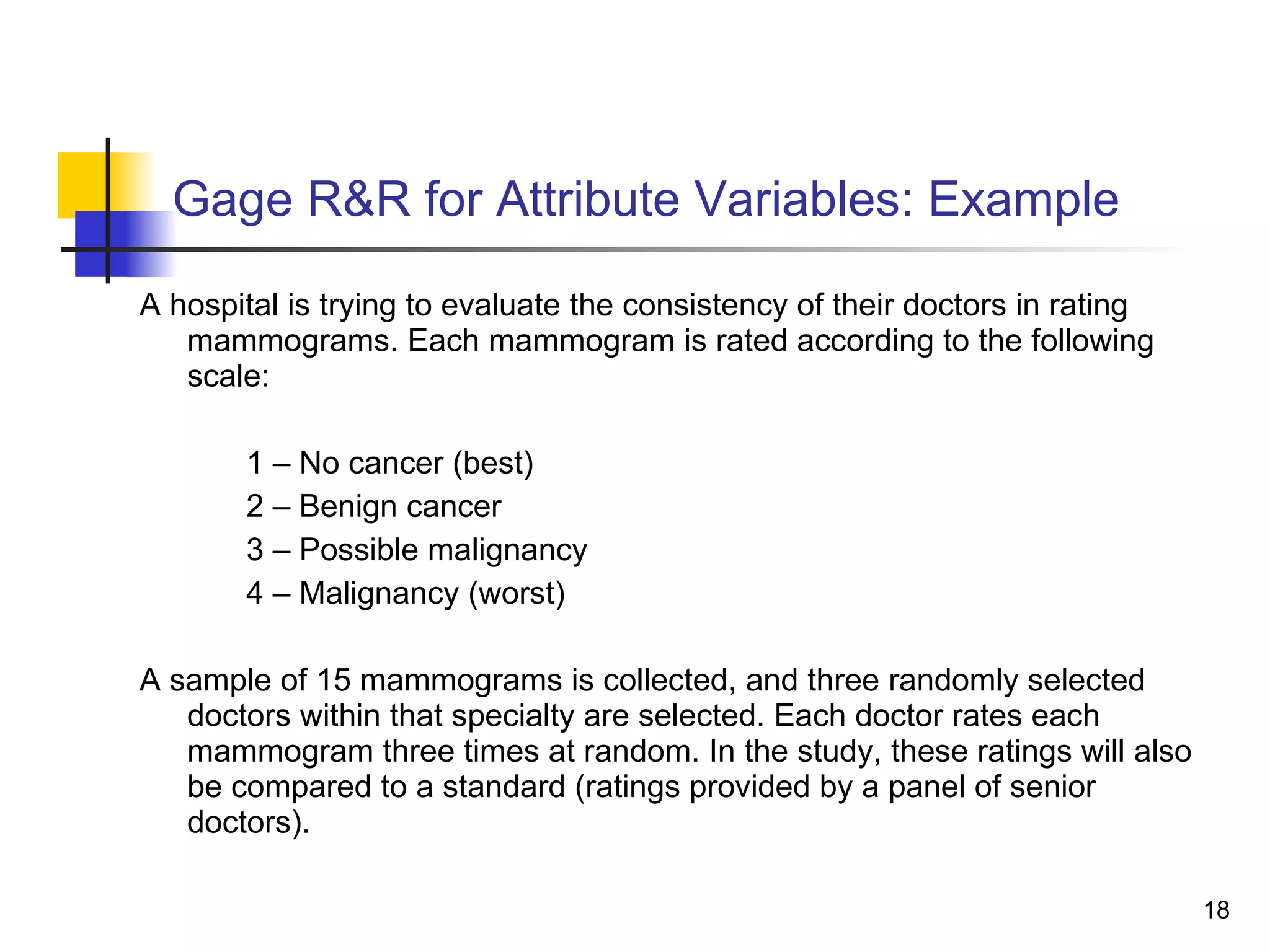 Gage R&R for Attribute Variables: Example

A hospital is trying to evaluate the consistency of their doctors in rating mammograms. Each mammogram is rated according to the following scale:

1 – No cancer (best)
2 – Benign cancer
3 – Possible malignancy
4 – Malignancy (worst)

A sample of 15 mammograms is collected, and three randomly selected doctors within that specialty are selected. Each doctor rates each mammogram three times at random. In the study, these ratings will also be compared to a standard (ratings provided by a panel of senior doctors).

18